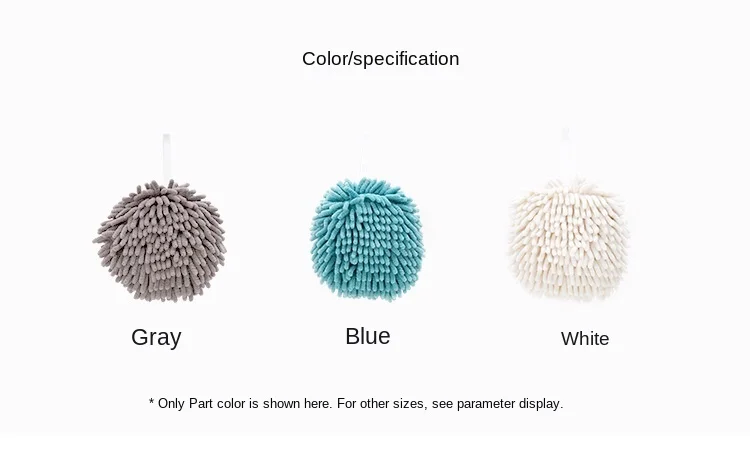 Color/specification

Gray

Blue

White

* Only Part color is shown here. For other sizes, see parameter display.